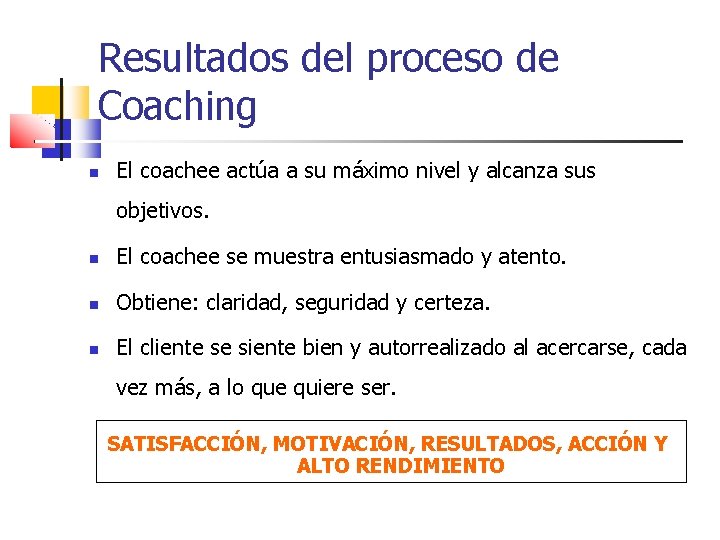 Resultados del proceso de Coaching

- El coachee actúa a su máximo nivel y alcanza sus objetivos.
- El coachee se muestra entusiasmado y atento.
- Obtiene: claridad, seguridad y certeza.
- El cliente se siente bien y autorrealizado al acercarse, cada vez más, a lo que quiere ser.

SATISFACCIÓN, MOTIVACIÓN, RESULTADOS, ACCIÓN Y ALTO RENDIMIENTO